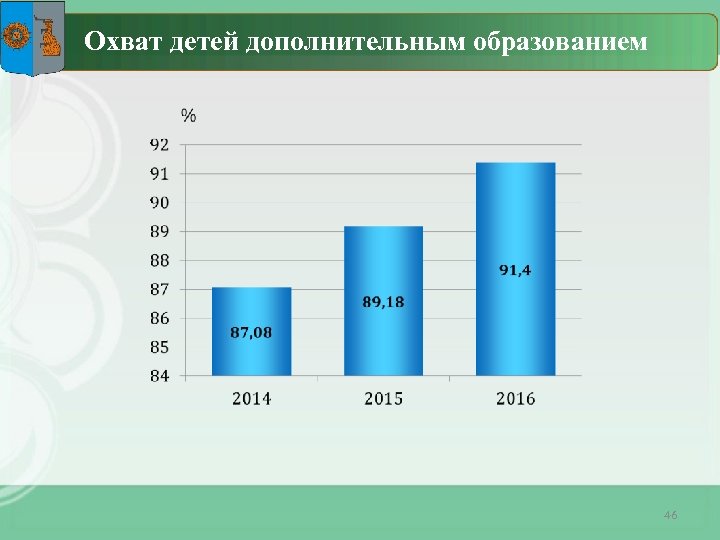 Охват детей дополнительным образованием

%

92
91
90
89
88
87
86
85
84

87,08
89,18
91,4

2014
2015
2016

46